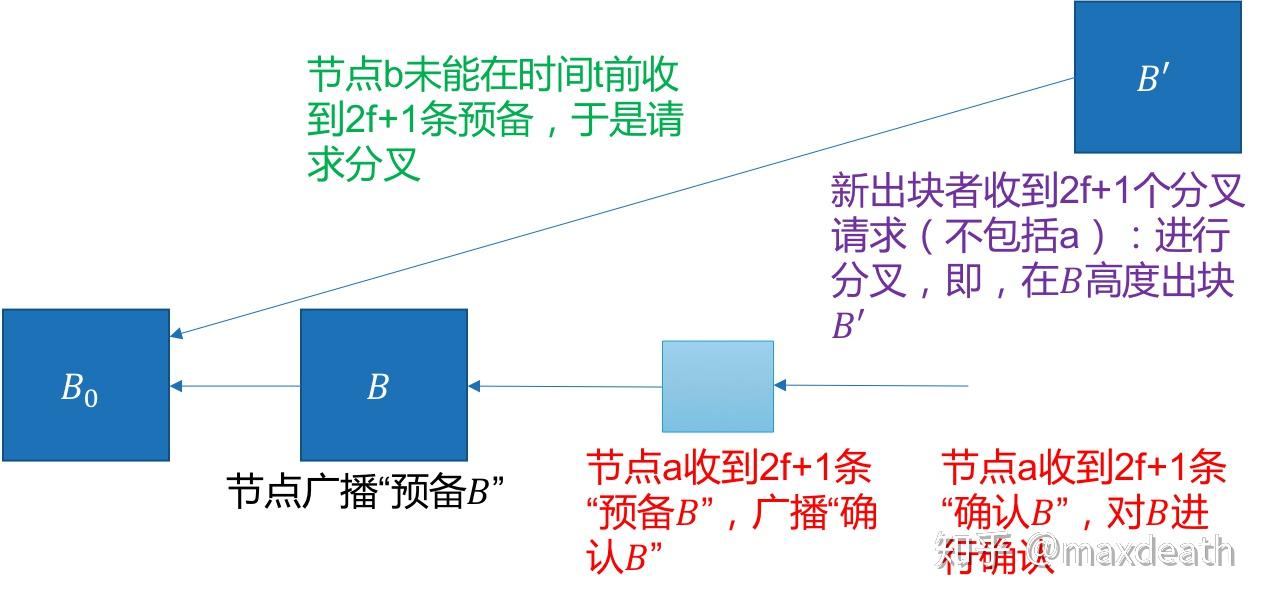 节点b未能在时间t前收到2f+1条预备，于是请求分叉

$B'$

新出块者收到2f+1个分叉请求（不包括a）：进行分叉，即，在$B$高度出块$B'$

$B_0$

$B$

节点广播“预备$B$”

节点a收到2f+1条“预备$B$”，广播“确认$B$”

节点a收到2f+1条“确认$B$”，对$B$进行确认

知乎 @maxdeath